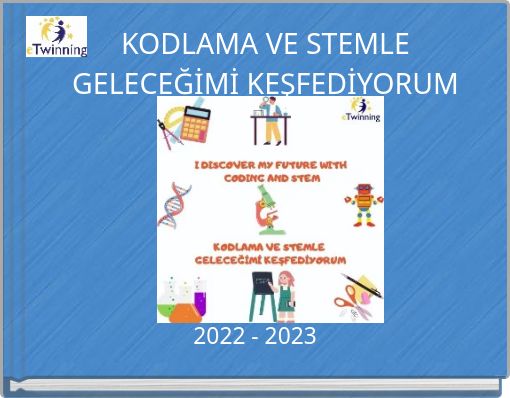 eTwinning

KODLAMA VE STEMLE GELECEĞİMİ KEŞFEDİYORUM

eTwinning

I DISCOVER MY FUTURE WITH CODING AND STEM

KODLAMA VE STEMLE GELECEĞİMİ KEŞFEDİYORUM

2022 - 2023